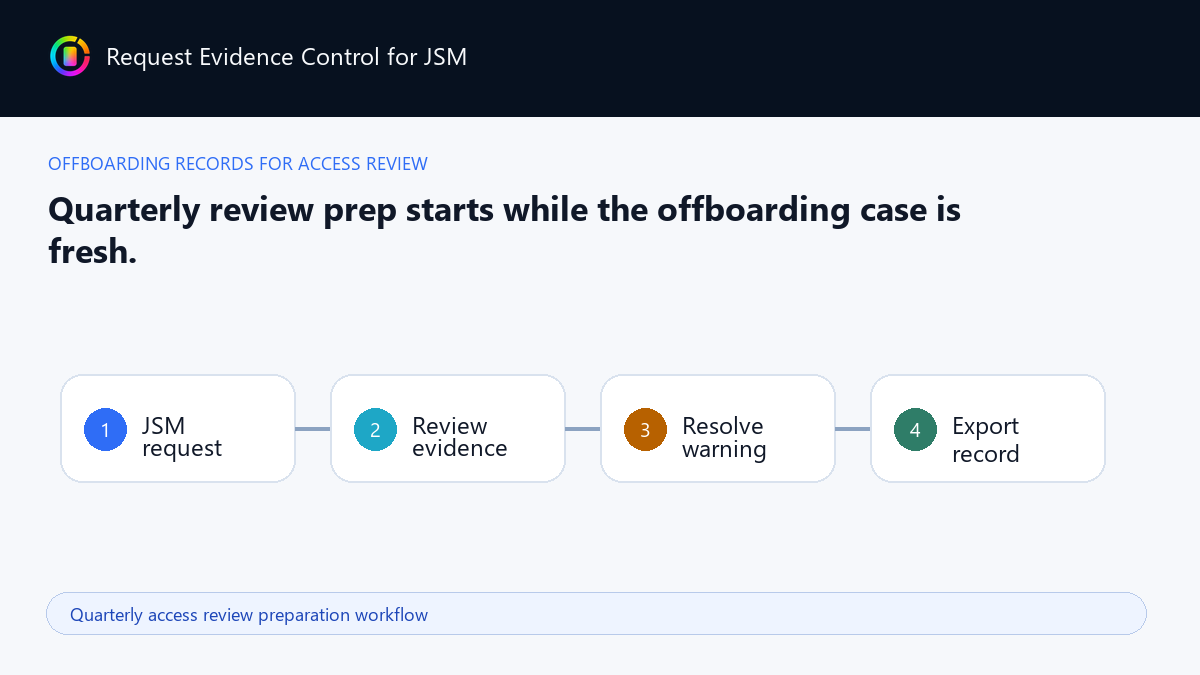 Request Evidence Control for JSM

OFFBOARDING RECORDS FOR ACCESS REVIEW

Quarterly review prep starts while the offboarding case is fresh.

1 JSM request

2 Review evidence

3 Resolve warning

4 Export record

Quarterly access review preparation workflow